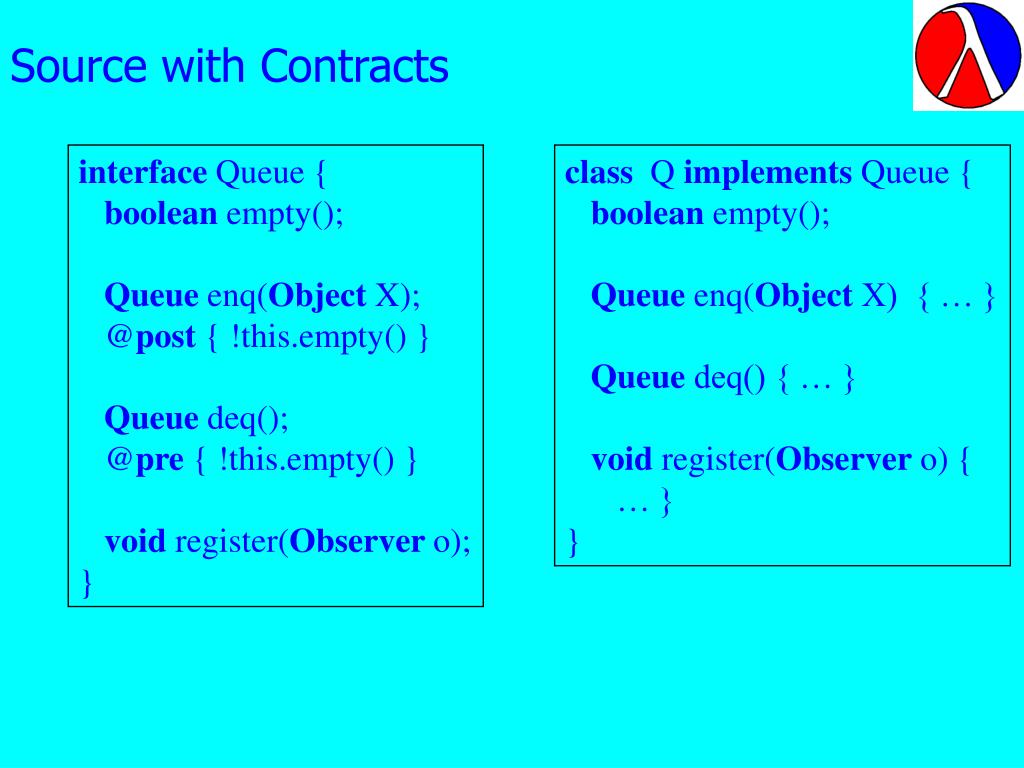 Source with Contracts

interface Queue {
boolean empty();

Queue enq(Object X);
@post { !this.empty() }

Queue deq();
@pre { !this.empty() }

void register(Observer o);
}

class Q implements Queue {
boolean empty();

Queue enq(Object X) { … }

Queue deq() { … }

void register(Observer o) {
… }
}